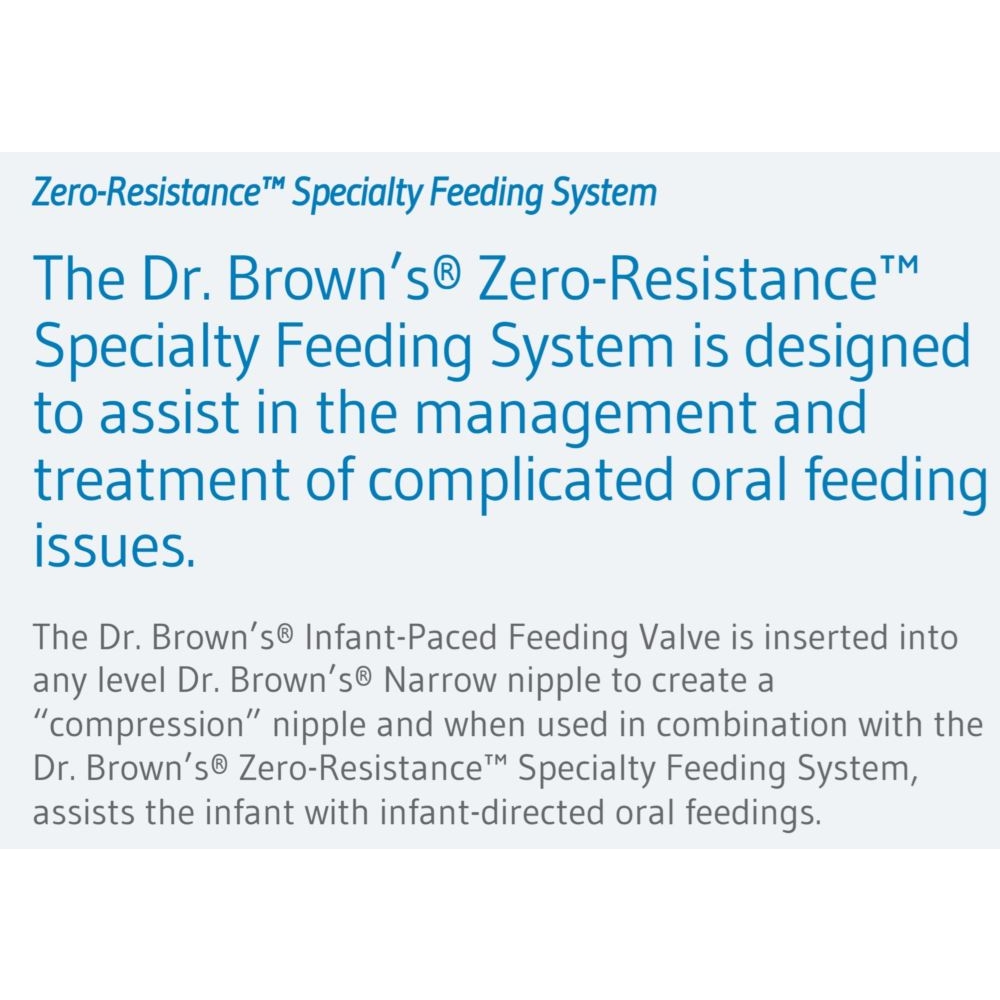 Zero-Resistance™ Specialty Feeding System

The Dr. Brown's® Zero-Resistance™ Specialty Feeding System is designed to assist in the management and treatment of complicated oral feeding issues.

The Dr. Brown's® Infant-Paced Feeding Valve is inserted into any level Dr. Brown's® Narrow nipple to create a "compression" nipple and when used in combination with the Dr. Brown's® Zero-Resistance™ Specialty Feeding System, assists the infant with infant-directed oral feedings.